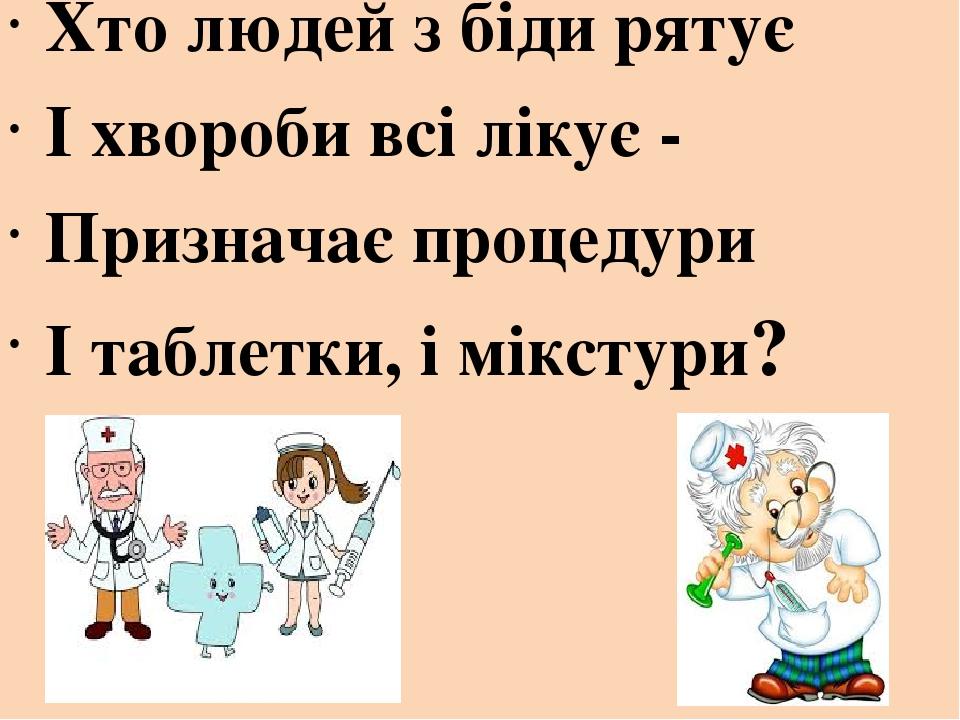 · Хто людей з біди рятує
· І хвороби всі лікує -
· Призначає процедури
· І таблетки, і мікстури?